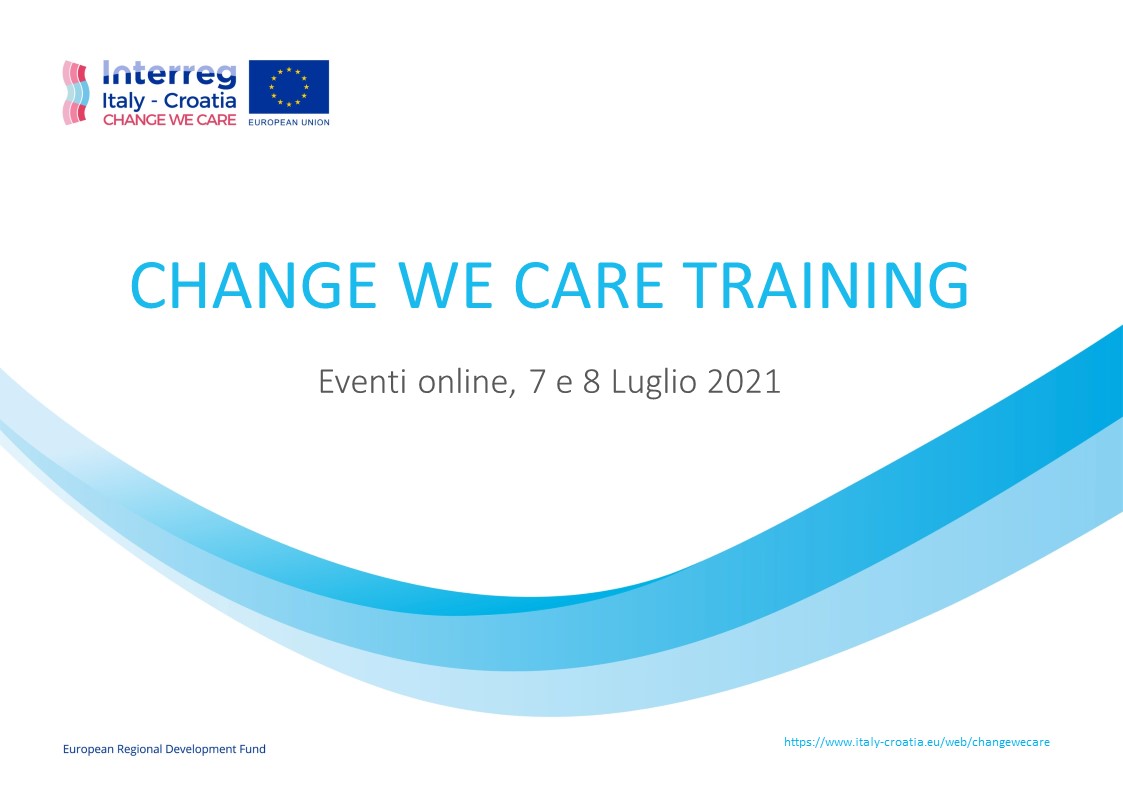 Interreg
Italy - Croatia
CHANGE WE CARE

EUROPEAN UNION

CHANGE WE CARE TRAINING

Eventi online, 7 e 8 Luglio 2021

European Regional Development Fund

https://www.italy-croatia.eu/web/changewecare